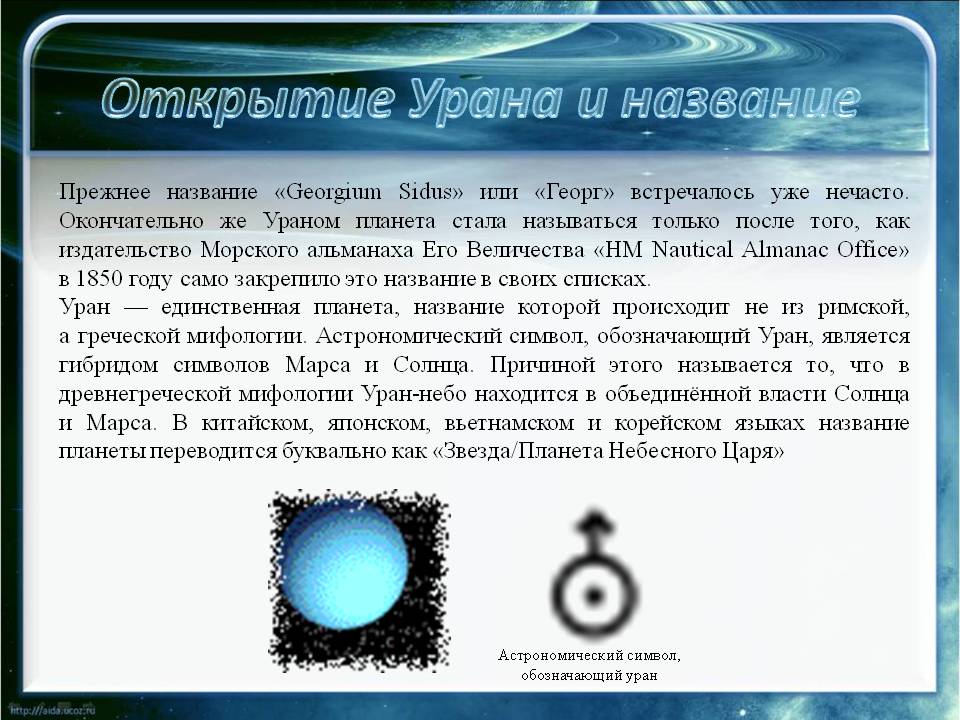 Открытие Урана и название

Прежнее название «Georgium Sidus» или «Георг» встречалось уже нечасто. Окончательно же Ураном планета стала называться только после того, как издательство Морского альманаха Его Величества «HM Nautical Almanac Office» в 1850 году само закрепило это название в своих списках.
Уран — единственная планета, название которой происходит не из римской, а греческой мифологии. Астрономический символ, обозначающий Уран, является гибридом символов Марса и Солнца. Причиной этого называется то, что в древнегреческой мифологии Уран-небо находится в объединённой власти Солнца и Марса. В китайском, японском, вьетнамском и корейском языках название планеты переводится буквально как «Звезда/Планета Небесного Царя»

Астрономический символ, обозначающий уран

http://aida.ucoz.ru